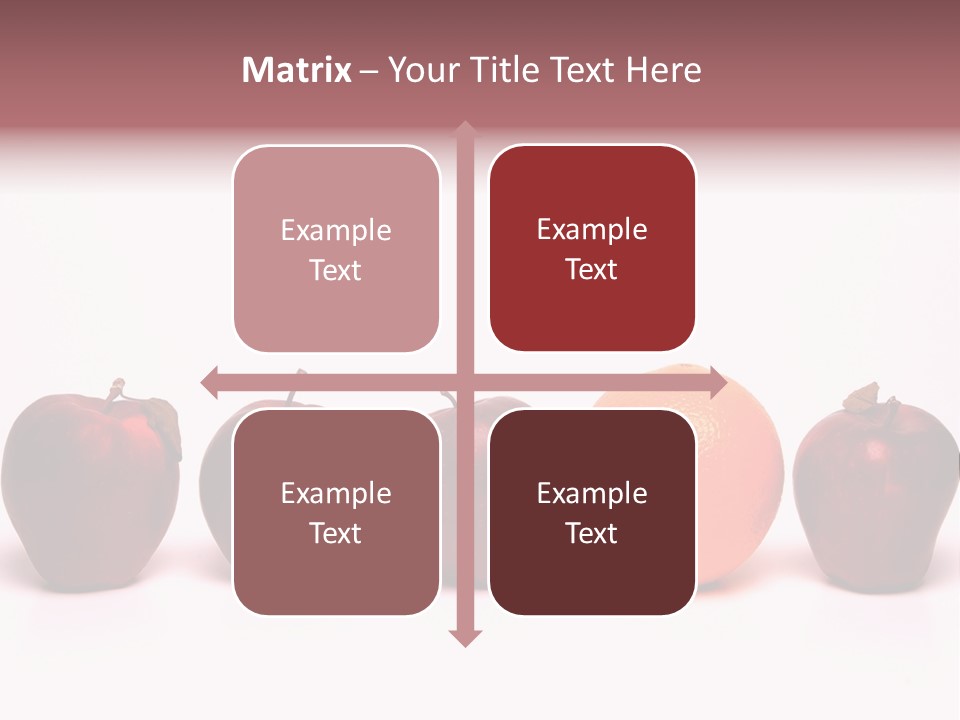 Matrix – Your Title Text Here

Example Text

Example Text

Example Text

Example Text